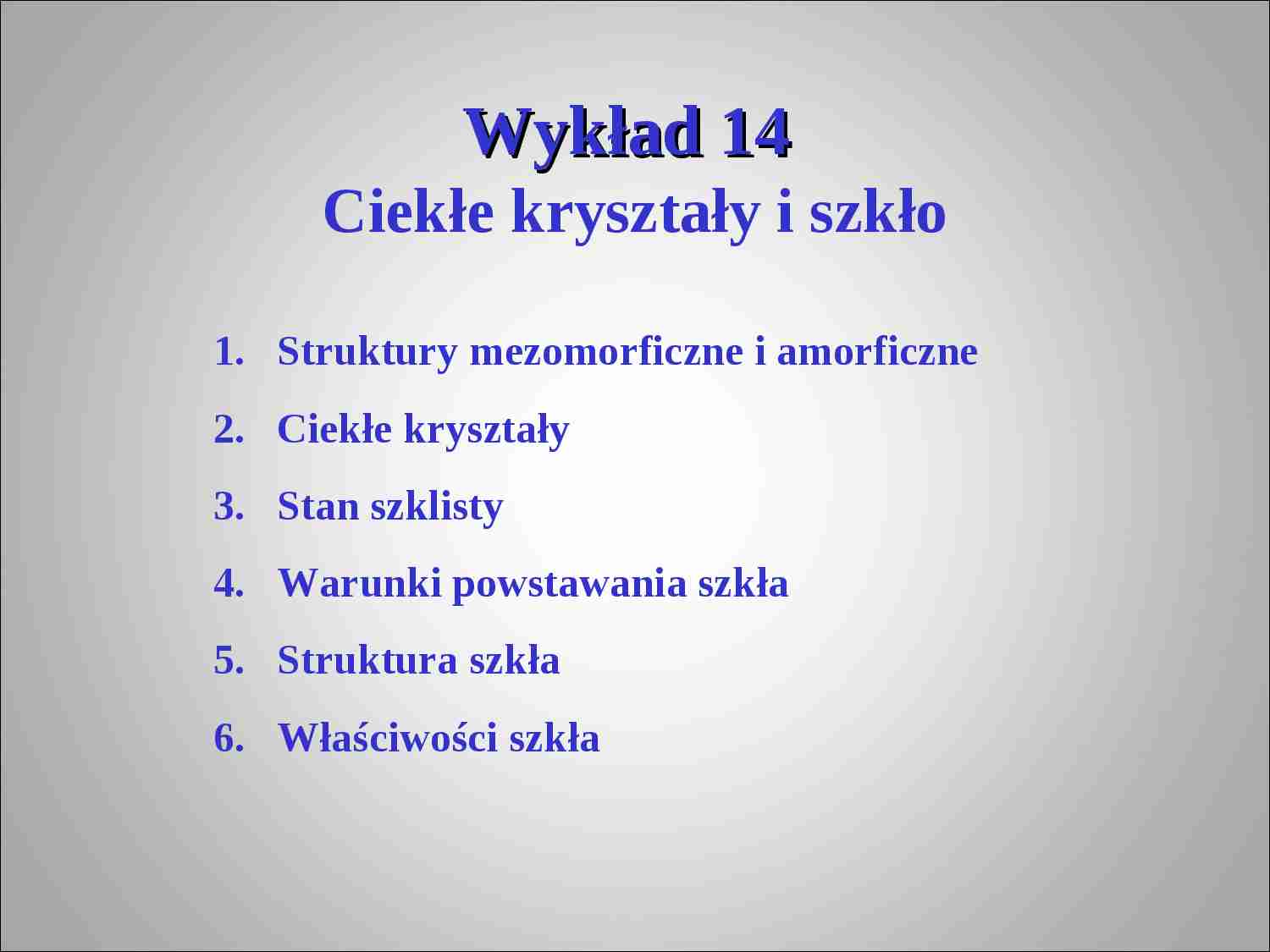 Wykład 14
Ciekłe kryształy i szkło

1. Struktury mezomorficzne i amorficzne
2. Ciekłe kryształy
3. Stan szklisty
4. Warunki powstawania szkła
5. Struktura szkła
6. Właściwości szkła